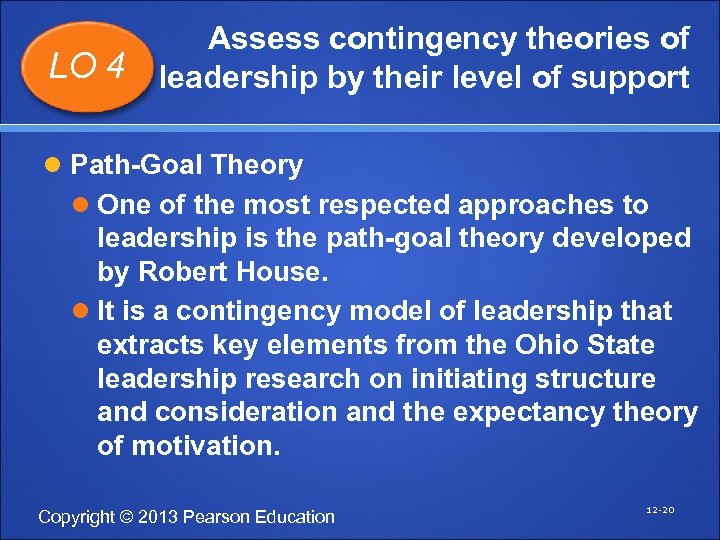 LO 4

Assess contingency theories of leadership by their level of support

Path-Goal Theory

One of the most respected approaches to leadership is the path-goal theory developed by Robert House.

It is a contingency model of leadership that extracts key elements from the Ohio State leadership research on initiating structure and consideration and the expectancy theory of motivation.

Copyright © 2013 Pearson Education

12-20